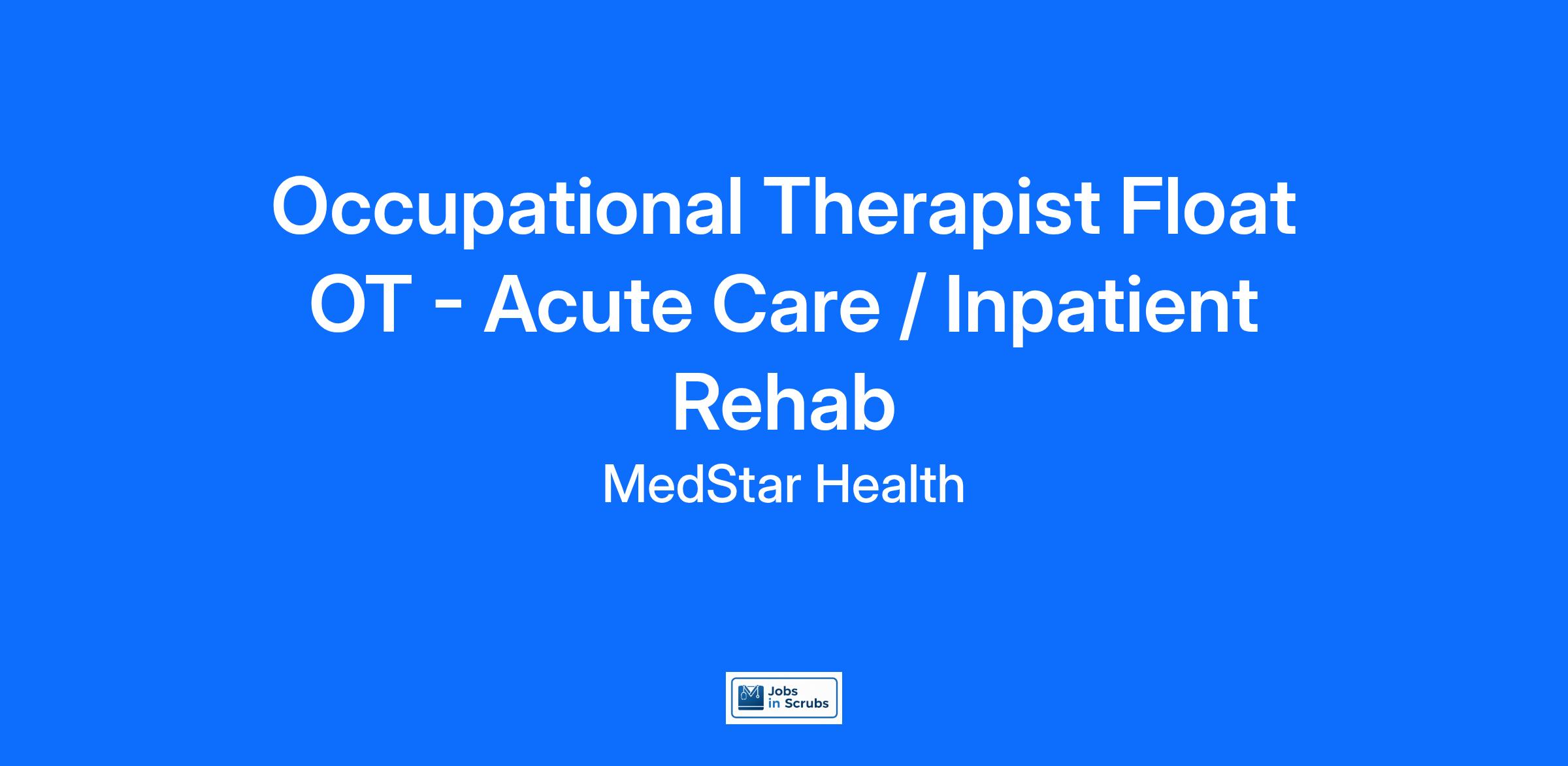 Occupational Therapist Float OT - Acute Care / Inpatient Rehab

MedStar Health

Jobs in Scrubs